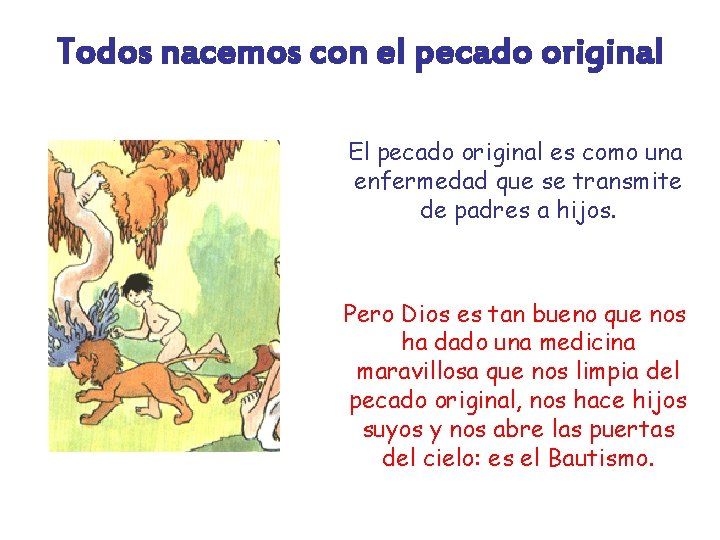 Todos nacemos con el pecado original

El pecado original es como una enfermedad que se transmite de padres a hijos.

Pero Dios es tan bueno que nos ha dado una medicina maravillosa que nos limpia del pecado original, nos hace hijos suyos y nos abre las puertas del cielo: es el Bautismo.